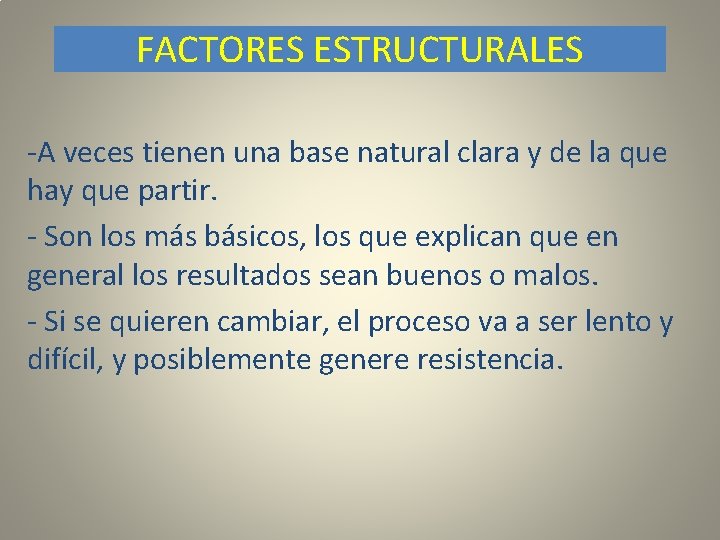 FACTORES ESTRUCTURALES

-A veces tienen una base natural clara y de la que hay que partir.

- Son los más básicos, los que explican que en general los resultados sean buenos o malos.

- Si se quieren cambiar, el proceso va a ser lento y difícil, y posiblemente genere resistencia.